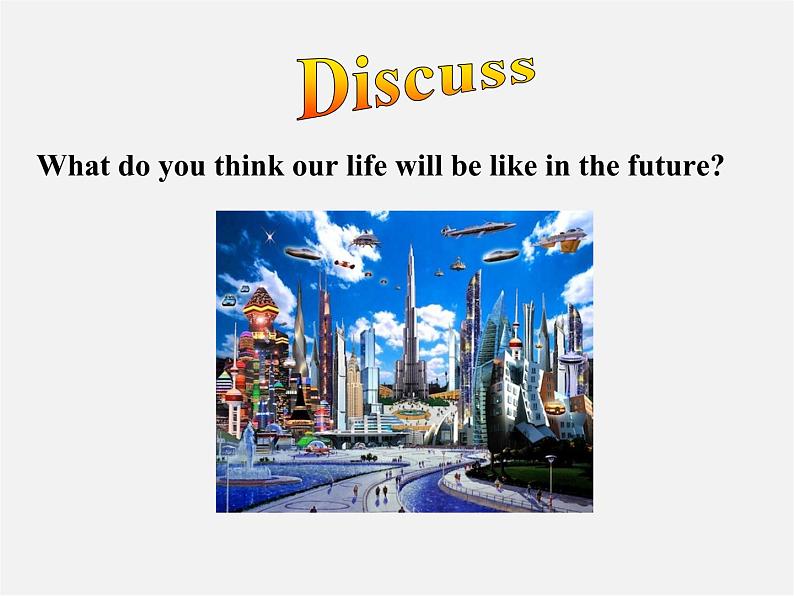 Discuss

What do you think our life will be like in the future?